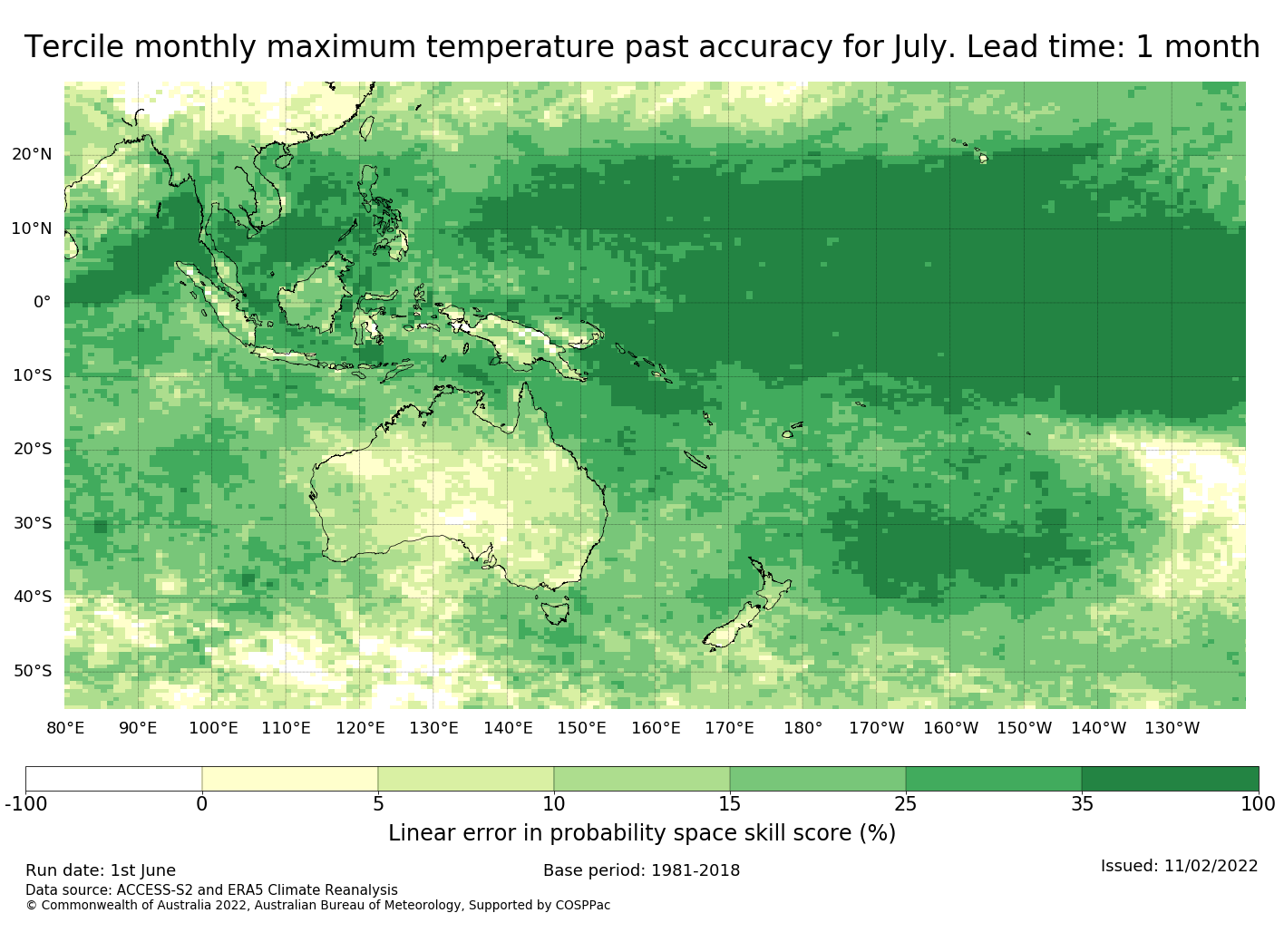 Tercile monthly maximum temperature past accuracy for July. Lead time: 1 month

20°N
10°N
0°
10°S
20°S
30°S
40°S
50°S

80°E 90°E 100°E 110°E 120°E 130°E 140°E 150°E 160°E 170°E 180° 170°W 160°W 150°W 140°W 130°W

-100 0 5 10 15 25 35 100

Linear error in probability space skill score (%)

Run date: 1st June
Base period: 1981-2018
Issued: 11/02/2022
Data source: ACCESS-S2 and ERA5 Climate Reanalysis
© Commonwealth of Australia 2022, Australian Bureau of Meteorology, Supported by COSPPac